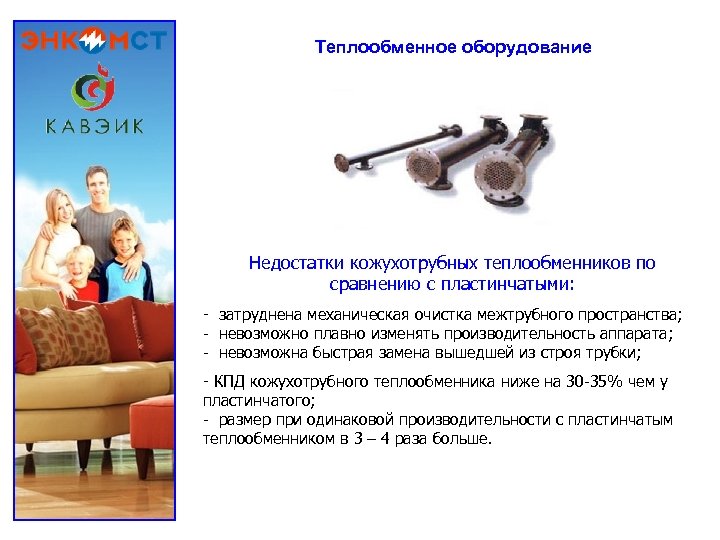 ЭНКОМСТ

КАВЭИК

Теплообменное оборудование

Недостатки кожухотрубных теплообменников по сравнению с пластинчатыми:

- затруднена механическая очистка межтрубного пространства;
- невозможно плавно изменять производительность аппарата;
- невозможна быстрая замена вышедшей из строя трубки;

- КПД кожухотрубного теплообменника ниже на 30-35% чем у пластинчатого;
- размер при одинаковой производительности с пластинчатым теплообменником в 3 – 4 раза больше.